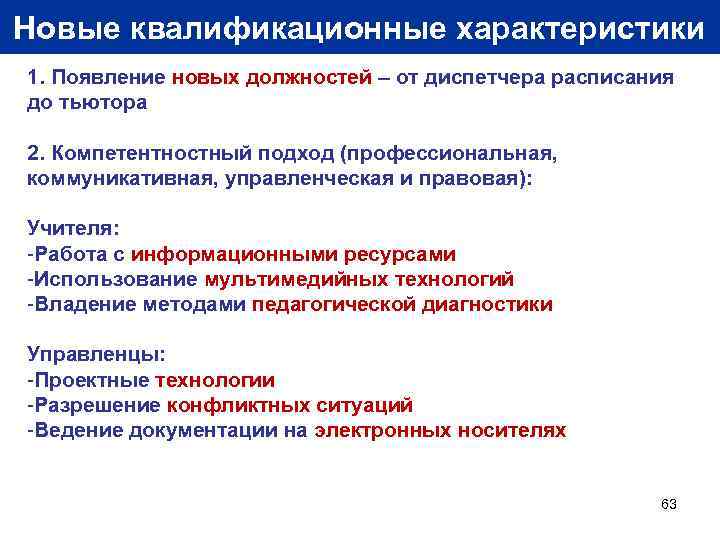 Новые квалификационные характеристики

1. Появление новых должностей – от диспетчера расписания до тьютора

2. Компетентностный подход (профессиональная, коммуникативная, управленческая и правовая):

Учителя:
-Работа с информационными ресурсами
-Использование мультимедийных технологий
-Владение методами педагогической диагностики

Управленцы:
-Проектные технологии
-Разрешение конфликтных ситуаций
-Ведение документации на электронных носителях

63